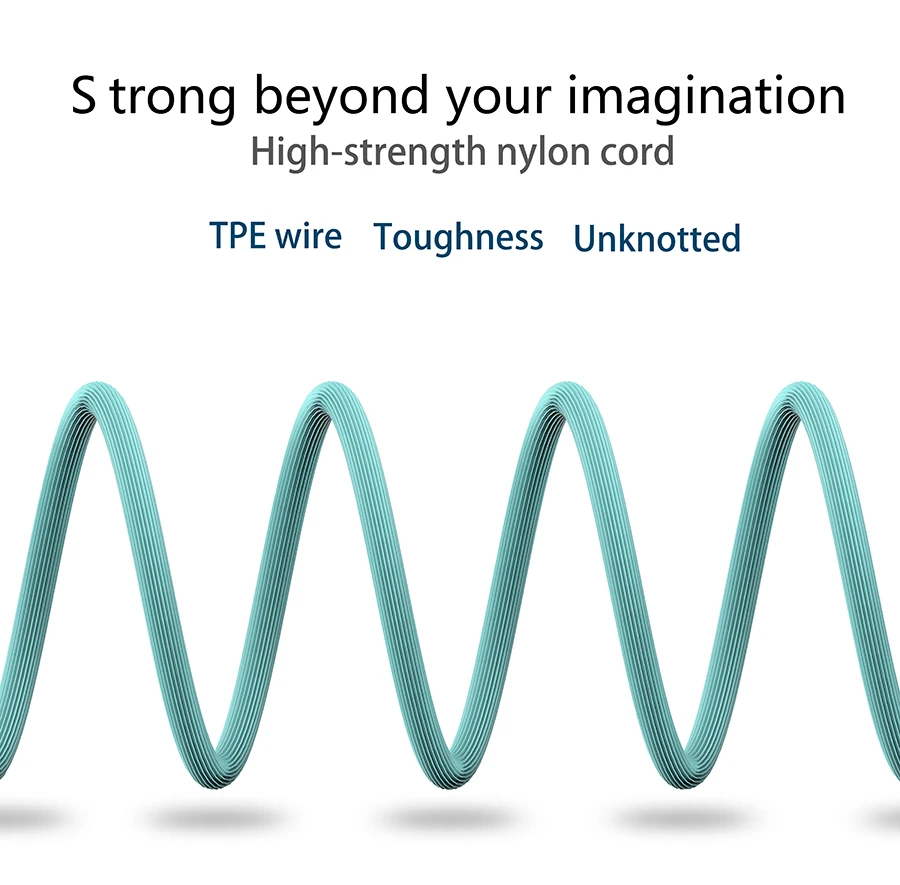 S trong beyond your imagination
High-strength nylon cord

TPE wire Toughness Unknotted